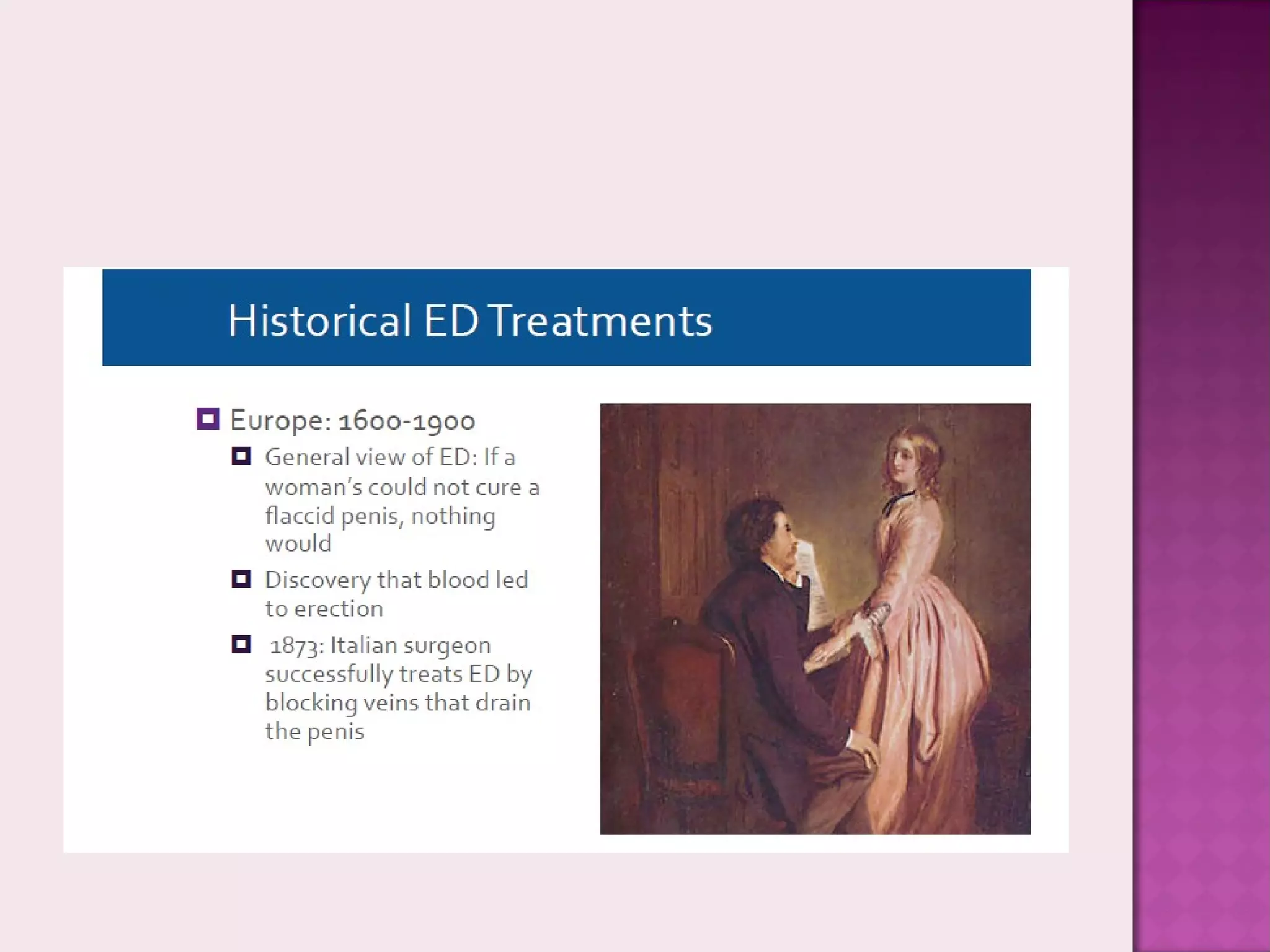 Historical ED Treatments

Europe: 1600-1900

General view of ED: If a woman's could not cure a flaccid penis, nothing would

Discovery that blood led to erection

1873: Italian surgeon successfully treats ED by blocking veins that drain the penis